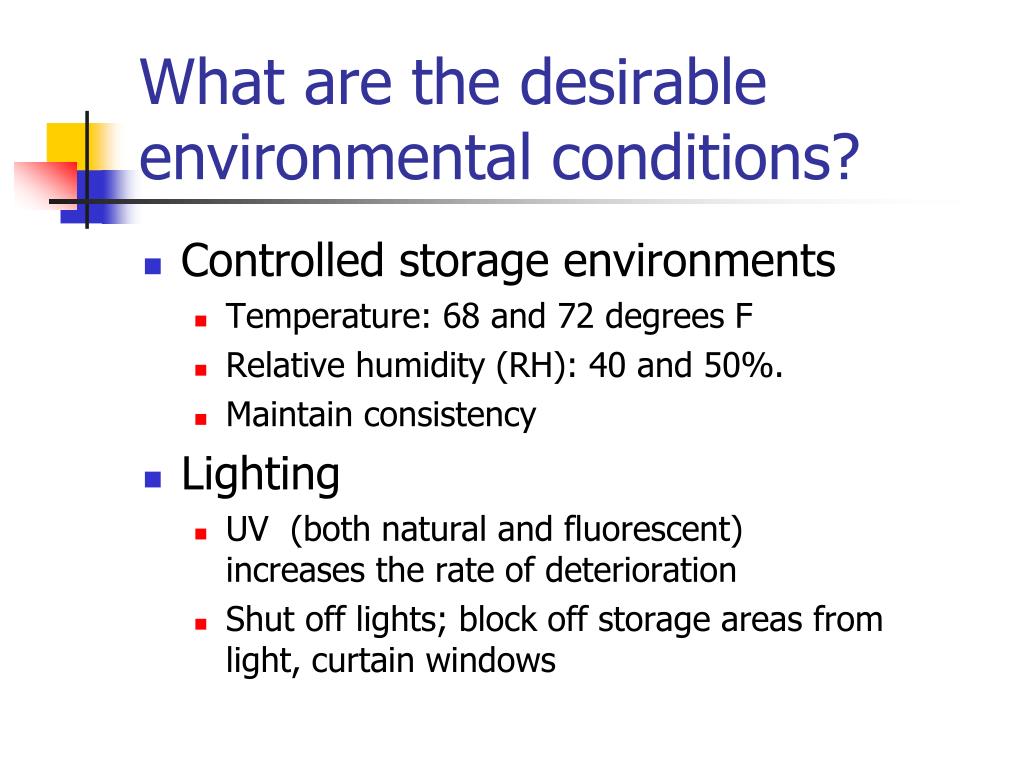 What are the desirable environmental conditions?

- Controlled storage environments
  - Temperature: 68 and 72 degrees F
  - Relative humidity (RH): 40 and 50%.
  - Maintain consistency
- Lighting
  - UV (both natural and fluorescent) increases the rate of deterioration
  - Shut off lights; block off storage areas from light, curtain windows